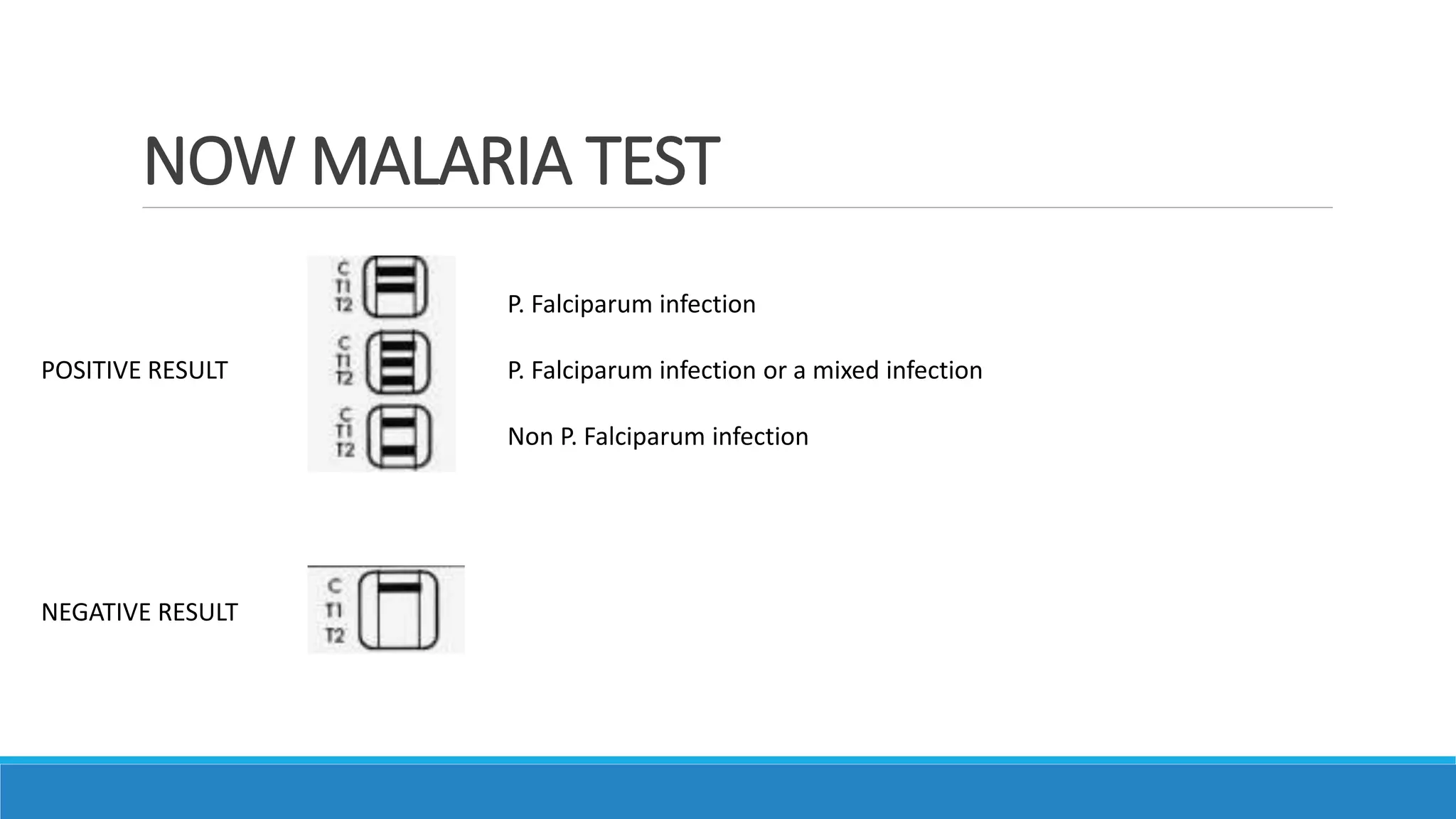 NOW MALARIA TEST

POSITIVE RESULT

C
T1
T2

P. Falciparum infection

C
T1
T2

P. Falciparum infection or a mixed infection

C
T1
T2

Non P. Falciparum infection

NEGATIVE RESULT

C
T1
T2